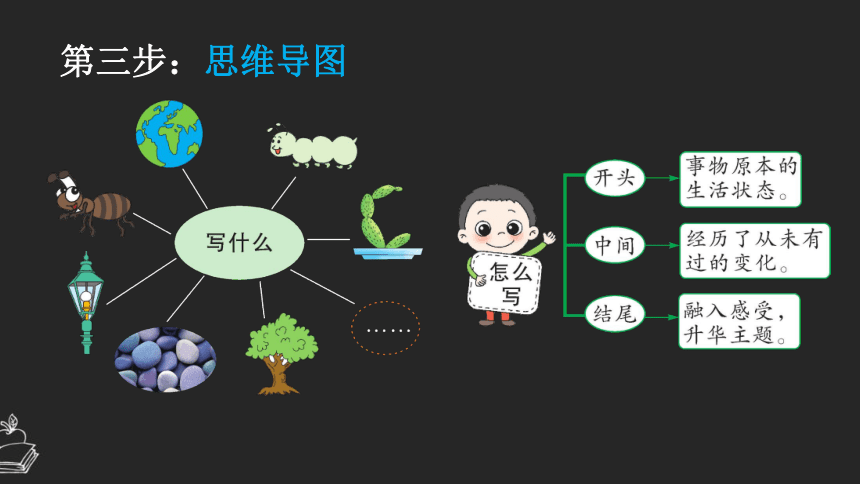 第三步：思维导图

写什么

……

怎么写

开头

事物原本的生活状态。

中间

经历了从未有过的变化。

结尾

融入感受，升华主题。